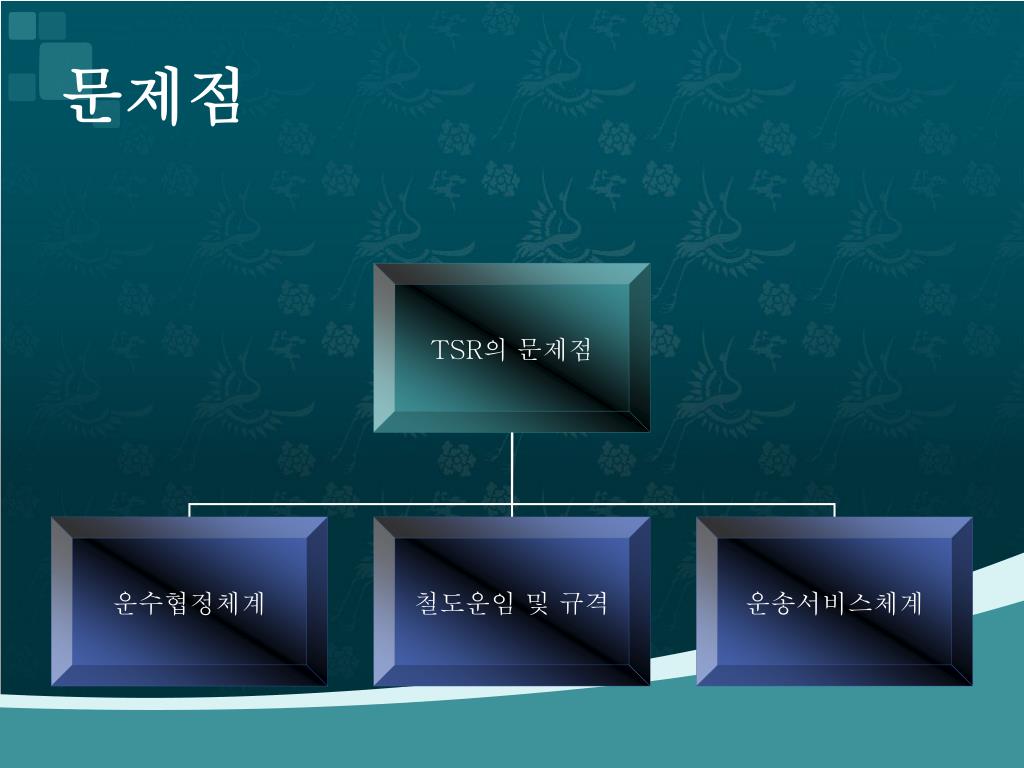 문제점

TSR의 문제점

운수협정체계

철도운임 및 규격

운송서비스체계